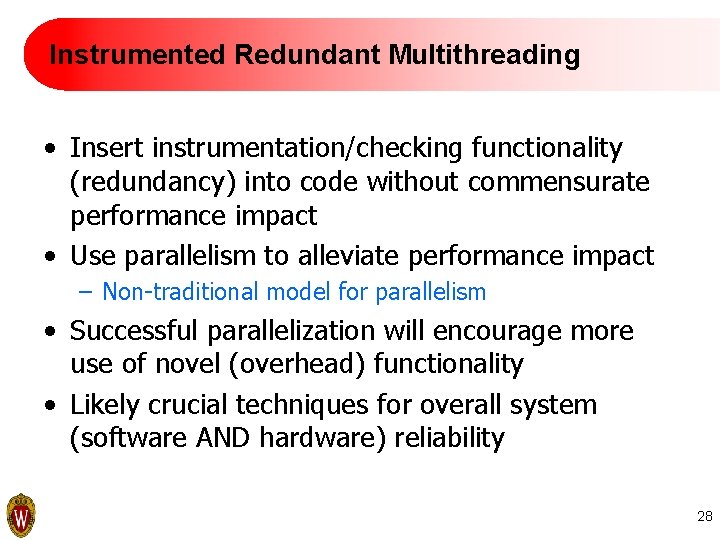 Instrumented Redundant Multithreading

• Insert instrumentation/checking functionality (redundancy) into code without commensurate performance impact
• Use parallelism to alleviate performance impact
– Non-traditional model for parallelism
• Successful parallelization will encourage more use of novel (overhead) functionality
• Likely crucial techniques for overall system (software AND hardware) reliability

W

28